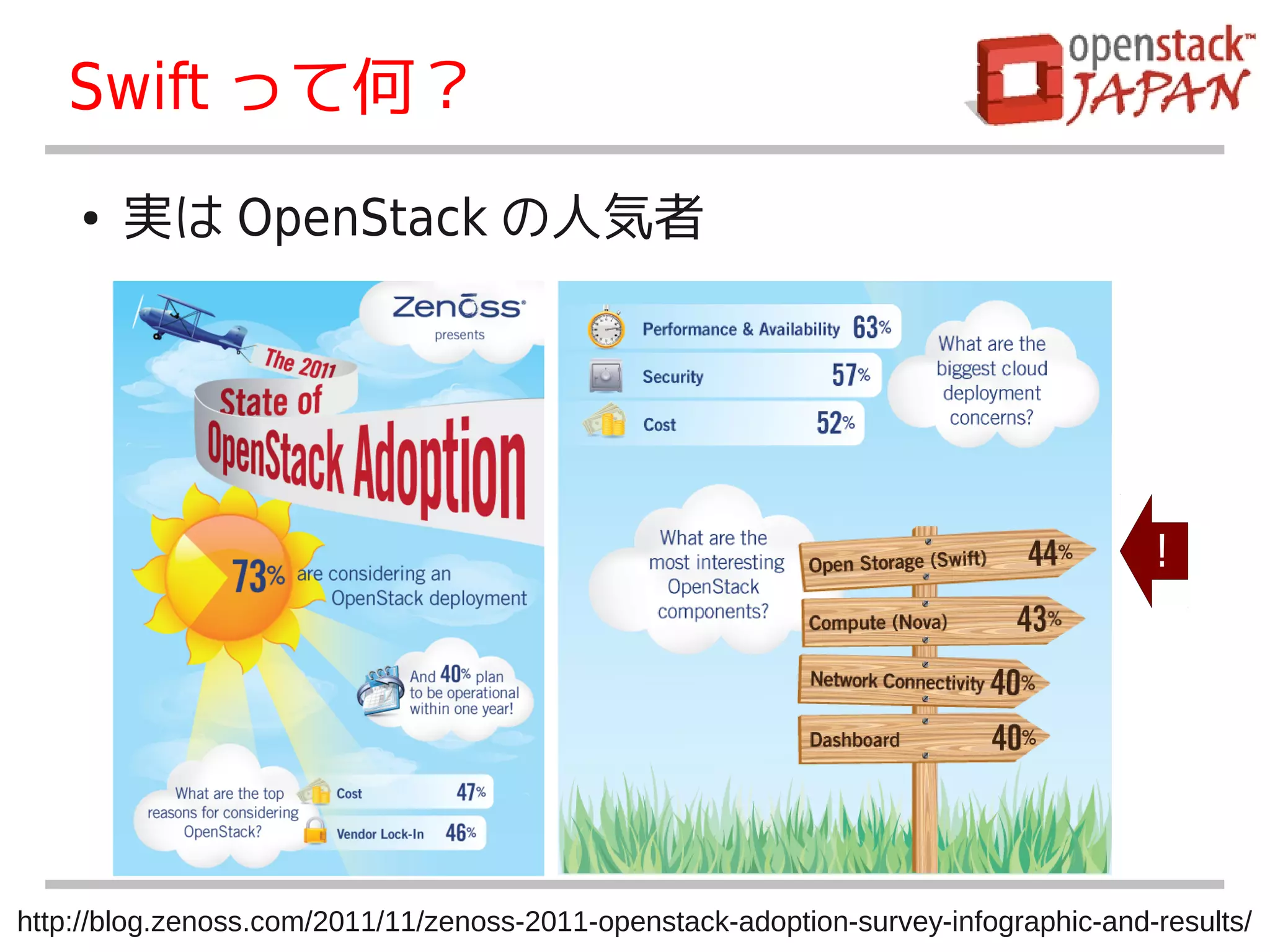 Swift って何？

openstack™ JAPAN

• 実は OpenStack の人気者

Zenoss presents

The 2011 State of OpenStack Adoption

73% are considering an OpenStack deployment

And 40% plan to be operational within one year!

What are the top reasons for considering OpenStack?

Cost 47%

Vendor Lock-In 46%

Performance & Availability 63%

Security 57%

Cost 52%

What are the biggest cloud deployment concerns?

What are the most interesting OpenStack components?

Open Storage (Swift) 44%

Compute (Nova) 43%

Network Connectivity 40%

Dashboard 40%

!

http://blog.zenoss.com/2011/11/zenoss-2011-openstack-adoption-survey-infographic-and-results/